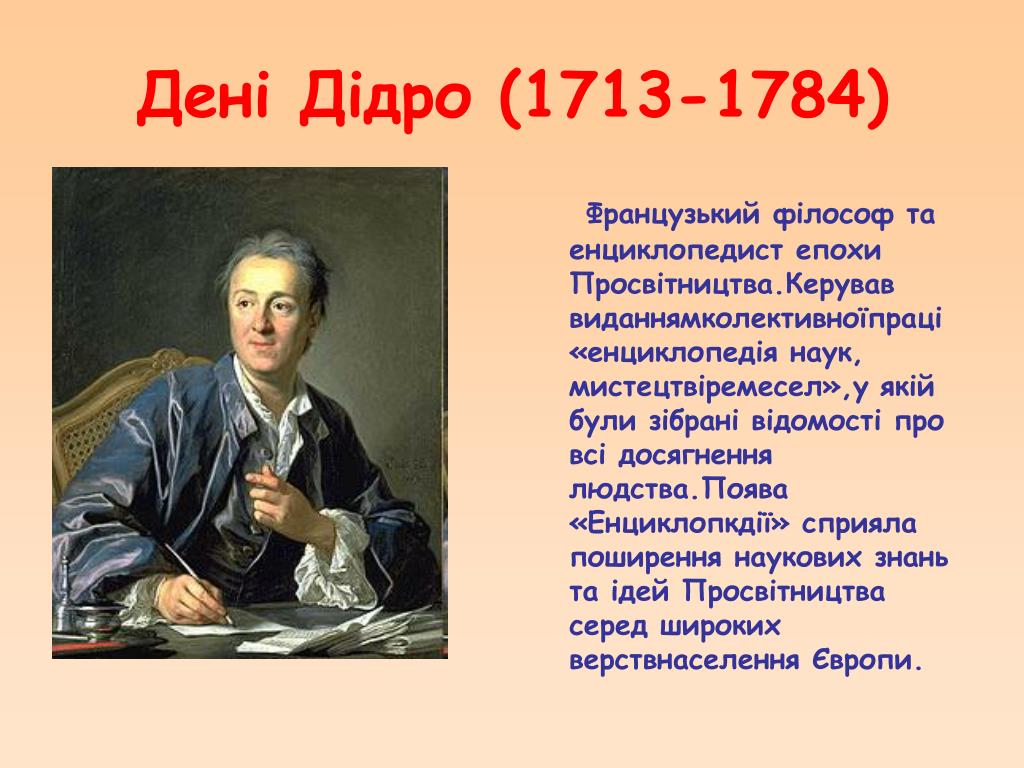 Дені Дідро (1713-1784)

Французький філософ та енциклопедист епохи Просвітництва.Керував виданнямколективноїпраці «енциклопедія наук, мистецтвіремесел»,у якій були зібрані відомості про всі досягнення людства.Поява «Енциклопкдії» сприяла поширення наукових знань та ідей Просвітництва серед широких верствнаселення Європи.